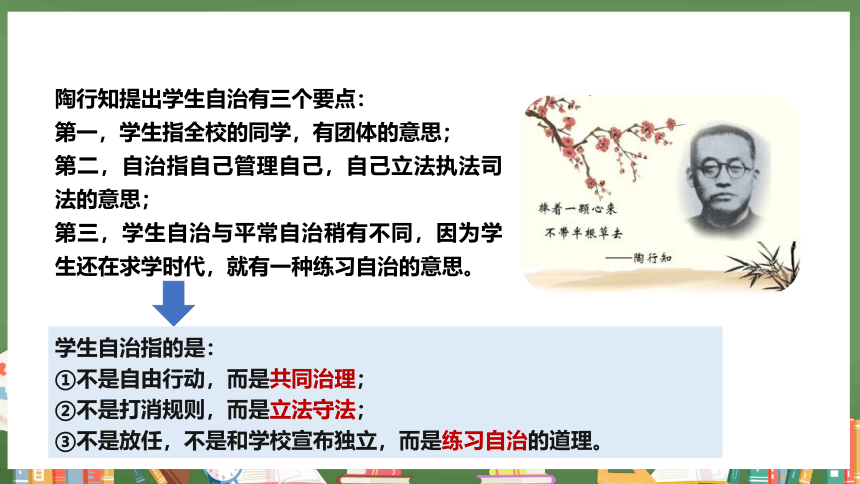 陶行知提出学生自治有三个要点：
第一，学生指全校的同学，有团体的意思；
第二，自治指自己管理自己，自己立法执法司法的意思；
第三，学生自治与平常自治稍有不同，因为学生还在求学时代，就有一种练习自治的意思。

捧着一颗心来
不带半根草去
——陶行知

学生自治指的是：
①不是自由行动，而是共同治理；
②不是打消规则，而是立法守法；
③不是放任，不是和学校宣布独立，而是练习自治的道理。